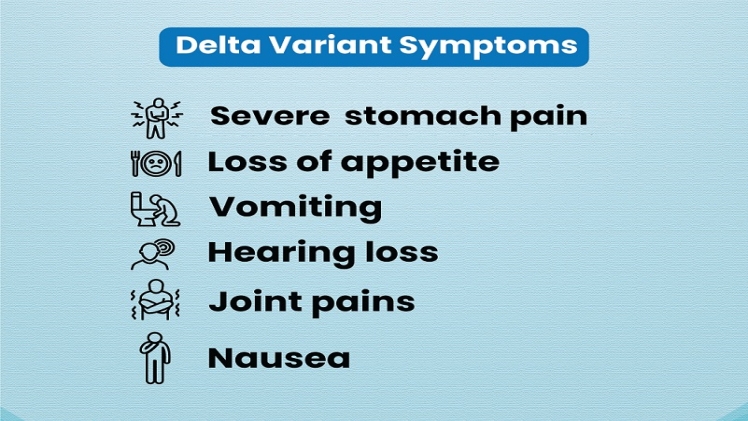 Delta Variant Symptoms

Severe stomach pain

Loss of appetite

Vomiting

Hearing loss

Joint pains

Nausea